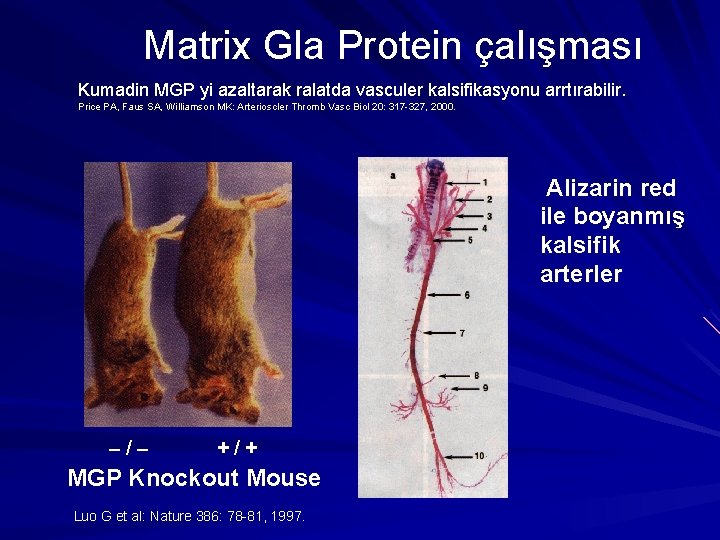 Matrix Gla Protein çalışması

Kumadin MGP yi azaltarak ralatda vasculer kalsifikasyonu arrtırabilir.
Price PA, Faus SA, Williamson MK: Arterioscler Thromb Vasc Biol 20: 317-327, 2000.

a
1
2
3
4
5
6
7
8
9
10

Alizarin red ile boyanmış kalsifik arterler

– / –
+ / +
MGP Knockout Mouse

Luo G et al: Nature 386: 78-81, 1997.